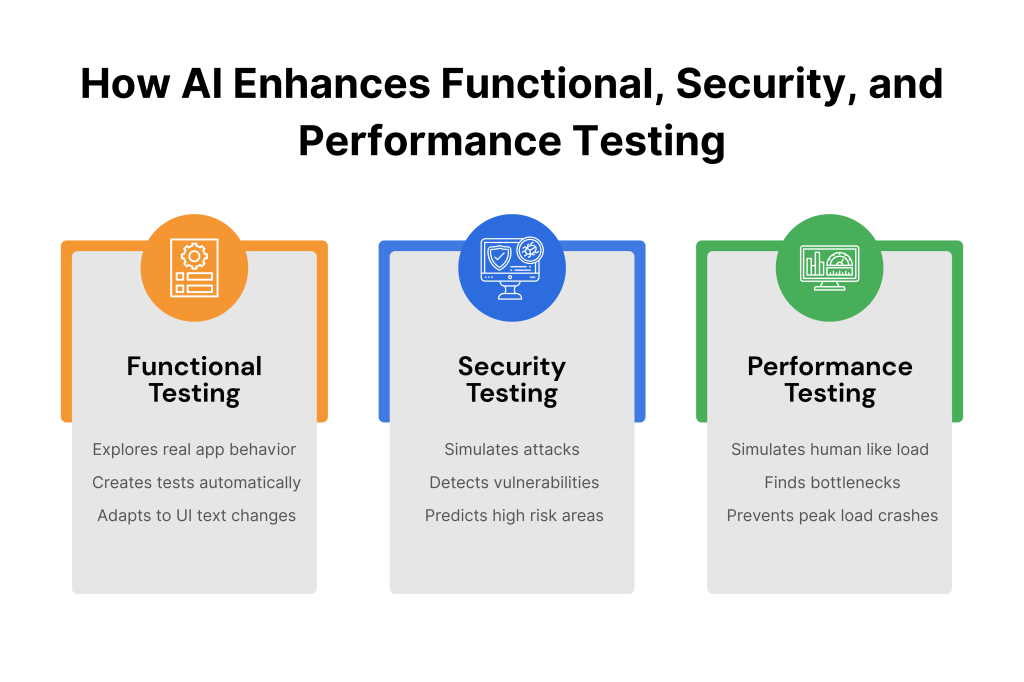 How AI Enhances Functional, Security, and Performance Testing

Functional Testing

Explores real app behavior

Creates tests automatically

Adapts to UI text changes

Security Testing

Simulates attacks

Detects vulnerabilities

Predicts high risk areas

Performance Testing

Simulates human like load

Finds bottlenecks

Prevents peak load crashes